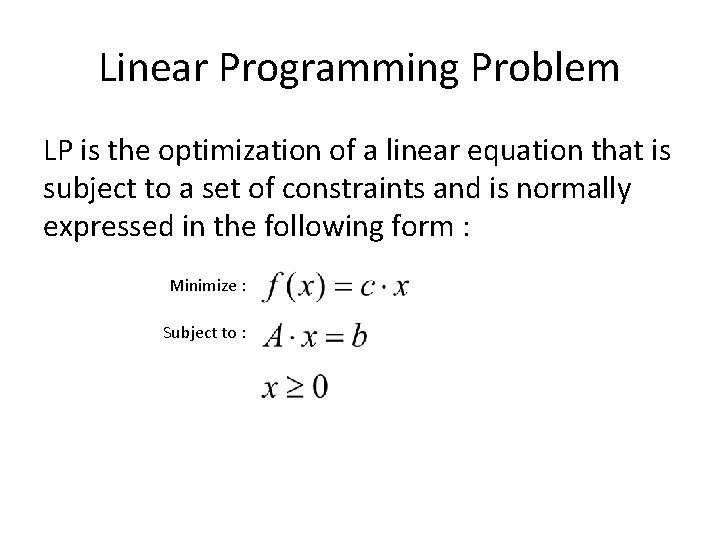 Linear Programming Problem

LP is the optimization of a linear equation that is subject to a set of constraints and is normally expressed in the following form :

Minimize : $f(x) = c \cdot x$

Subject to : $A \cdot x = b$

$x \geq 0$